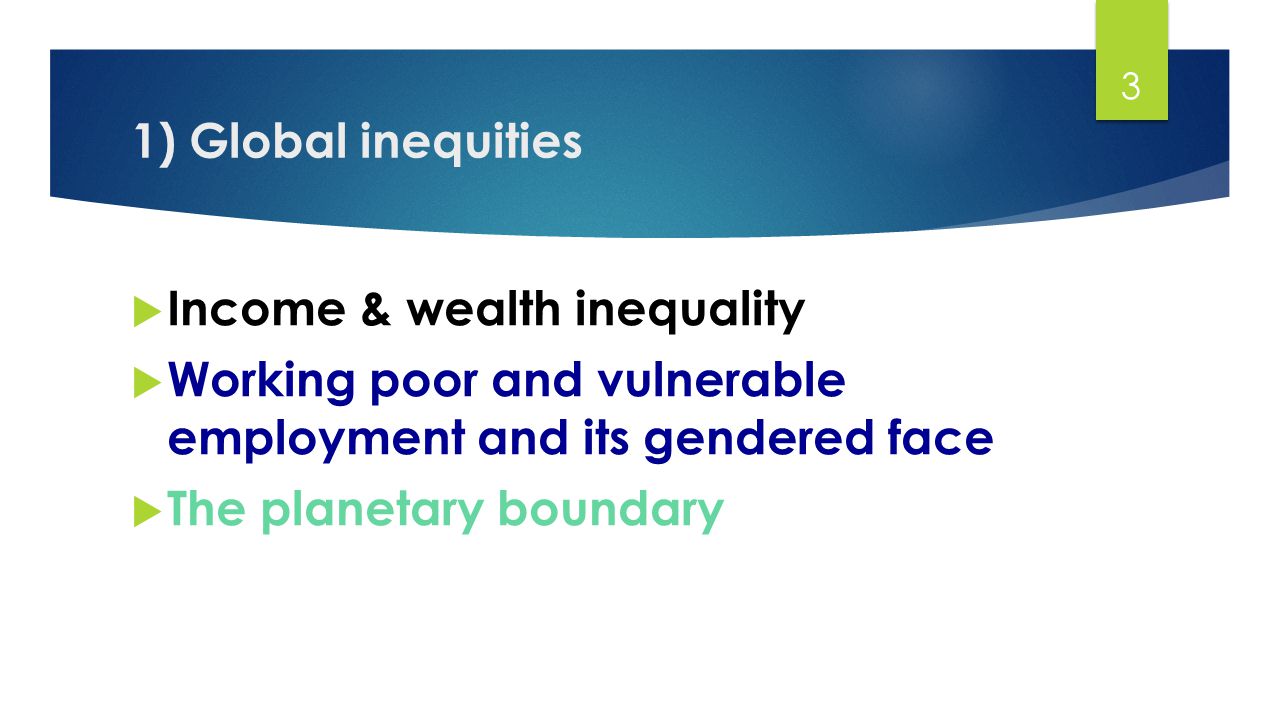 3

1) Global inequities

Income & wealth inequality

Working poor and vulnerable employment and its gendered face

The planetary boundary